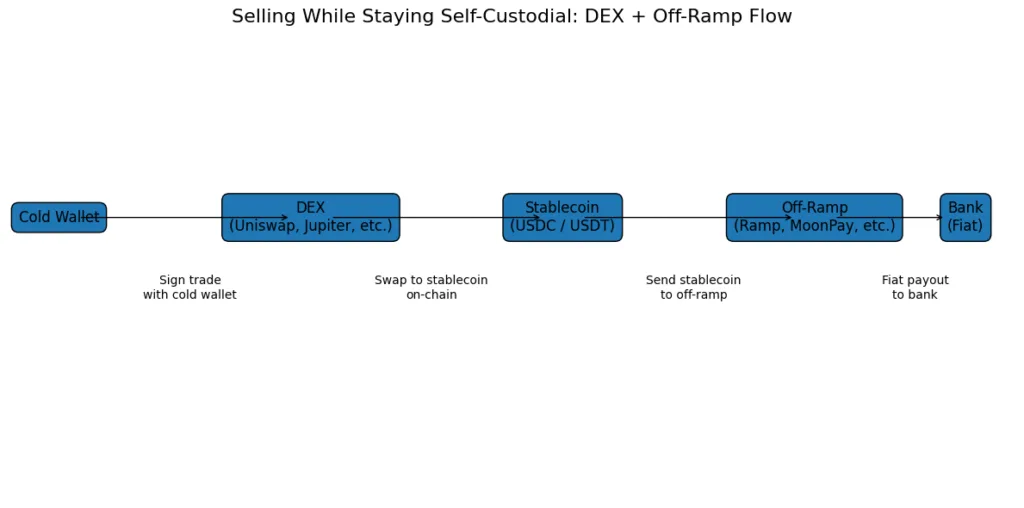 Selling While Staying Self-Custodial: DEX + Off-Ramp Flow

Cold Wallet

DEX
(Uniswap, Jupiter, etc.)

Stablecoin
(USDC / USDT)

Off-Ramp
(Ramp, MoonPay, etc.)

Bank
(Fiat)

Sign trade
with cold wallet

Swap to stablecoin
on-chain

Send stablecoin
to off-ramp

Fiat payout
to bank